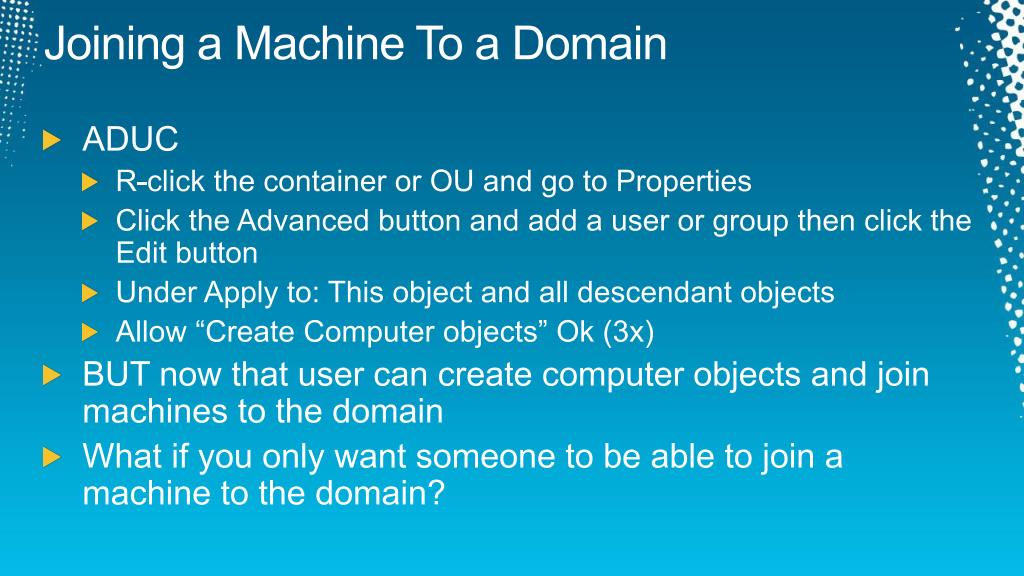 Joining a Machine To a Domain

ADUC

R-click the container or OU and go to Properties

Click the Advanced button and add a user or group then click the Edit button

Under Apply to: This object and all descendant objects

Allow “Create Computer objects” Ok (3x)

BUT now that user can create computer objects and join machines to the domain

What if you only want someone to be able to join a machine to the domain?